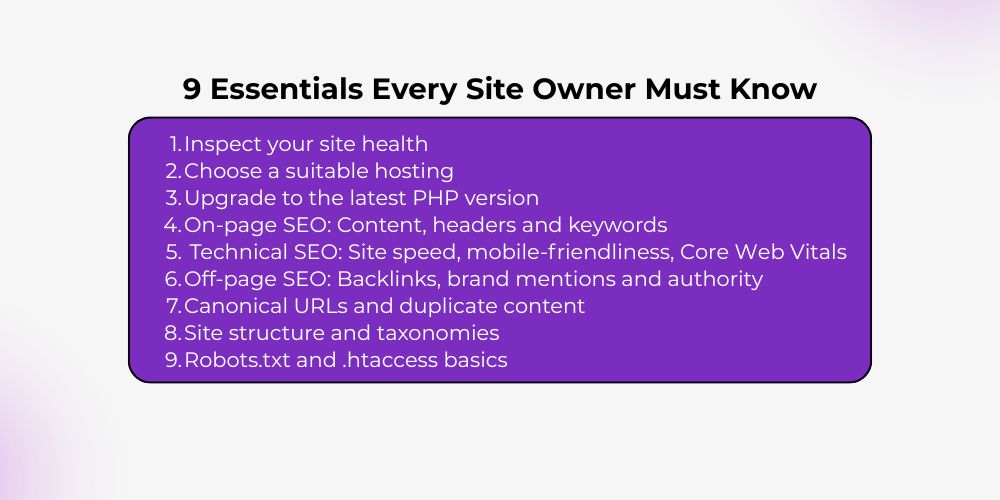 9 Essentials Every Site Owner Must Know

1. Inspect your site health
2. Choose a suitable hosting
3. Upgrade to the latest PHP version
4. On-page SEO: Content, headers and keywords
5. Technical SEO: Site speed, mobile-friendliness, Core Web Vitals
6. Off-page SEO: Backlinks, brand mentions and authority
7. Canonical URLs and duplicate content
8. Site structure and taxonomies
9. Robots.txt and .htaccess basics